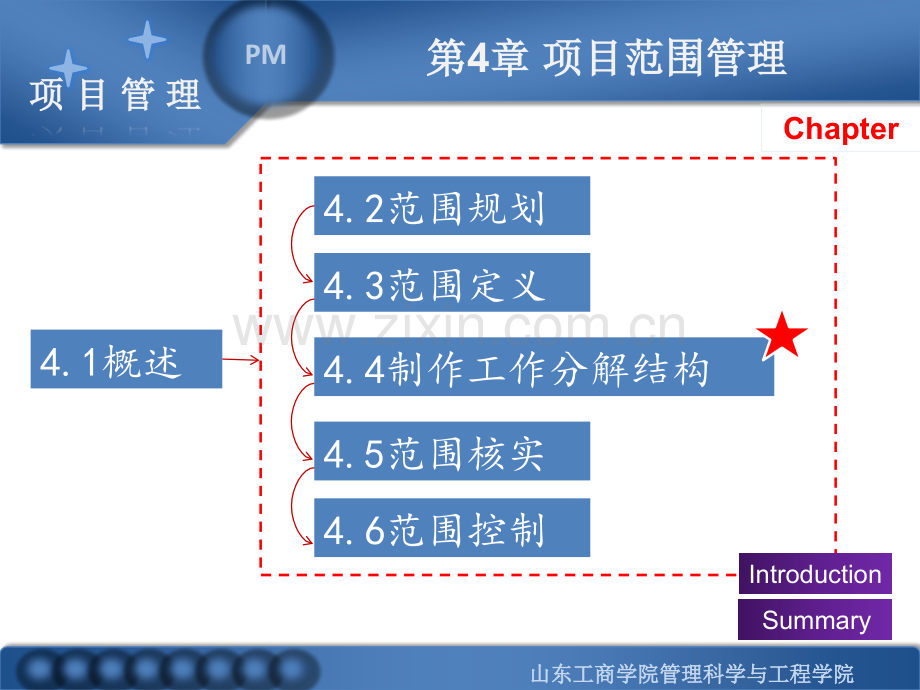 项目管理

PM

第4章 项目范围管理

Chapter

4.1概述

4.2范围规划

4.3范围定义

4.4制作工作分解结构

4.5范围核实

4.6范围控制

www.zixin.com.cn

Introduction

Summary

山东工商学院管理科学与工程学院